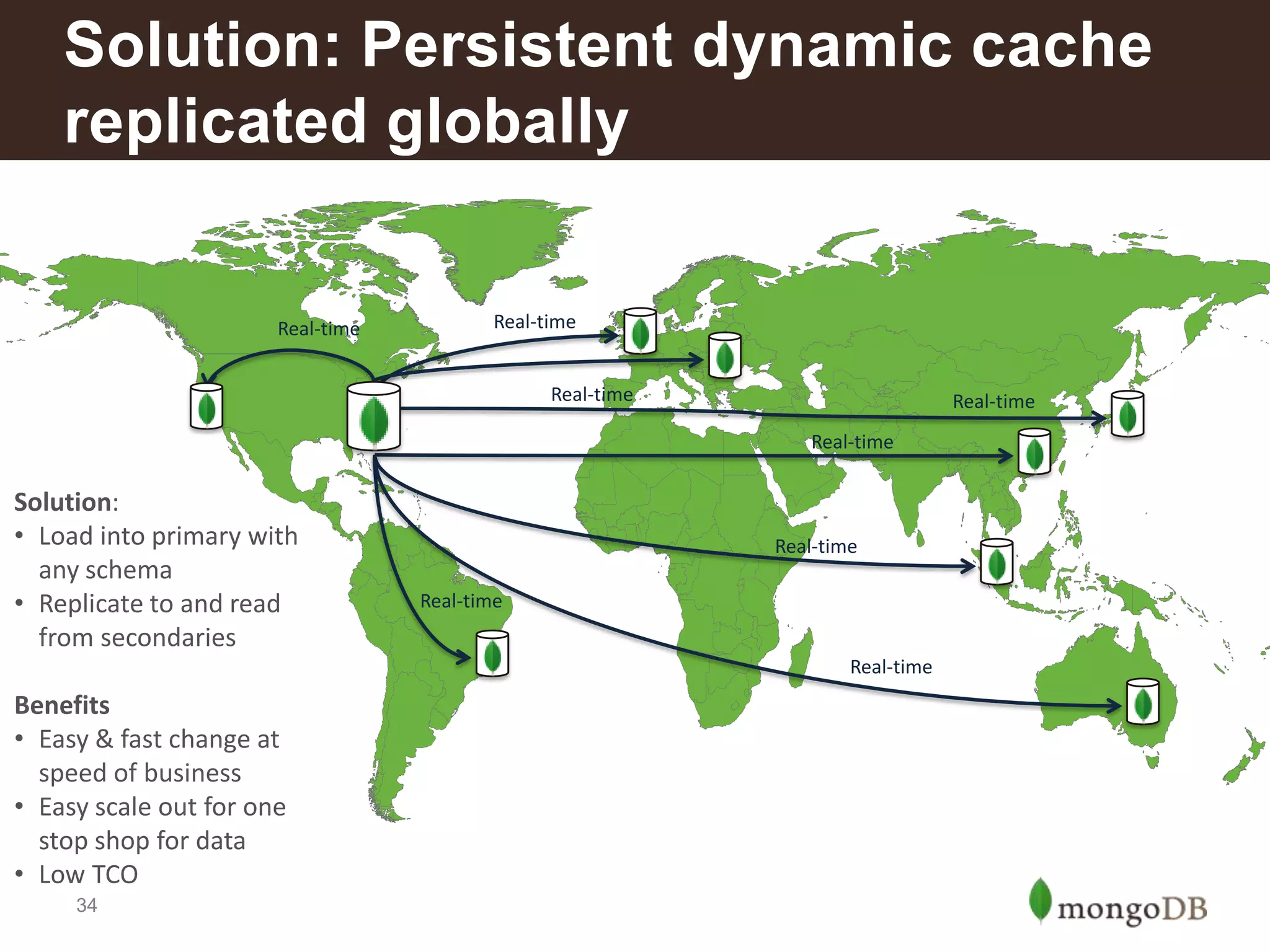 Solution: Persistent dynamic cache replicated globally

Real-time

Real-time

Real-time

Real-time

Real-time

Real-time

Real-time

Real-time

Solution:
• Load into primary with any schema
• Replicate to and read from secondaries

Benefits
• Easy & fast change at speed of business
• Easy scale out for one stop shop for data
• Low TCO

34

mongoDB